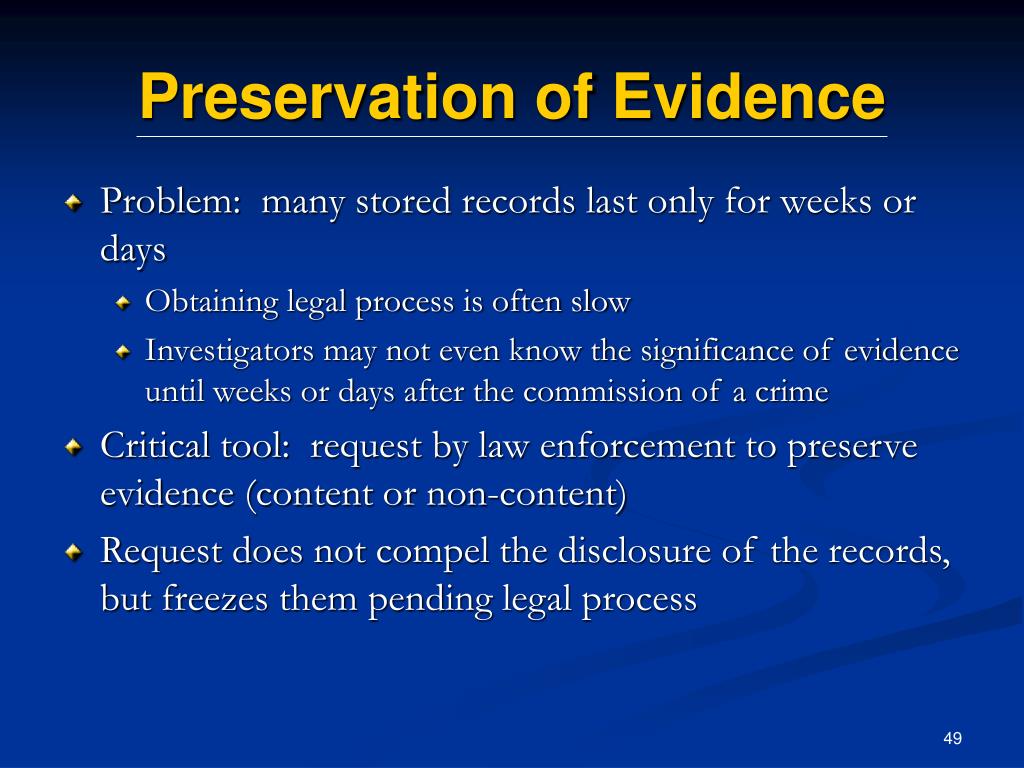 Preservation of Evidence

Problem:  many stored records last only for weeks or days

Obtaining legal process is often slow

Investigators may not even know the significance of evidence until weeks or days after the commission of a crime

Critical tool:  request by law enforcement to preserve evidence (content or non-content)

Request does not compel the disclosure of the records, but freezes them pending legal process

49